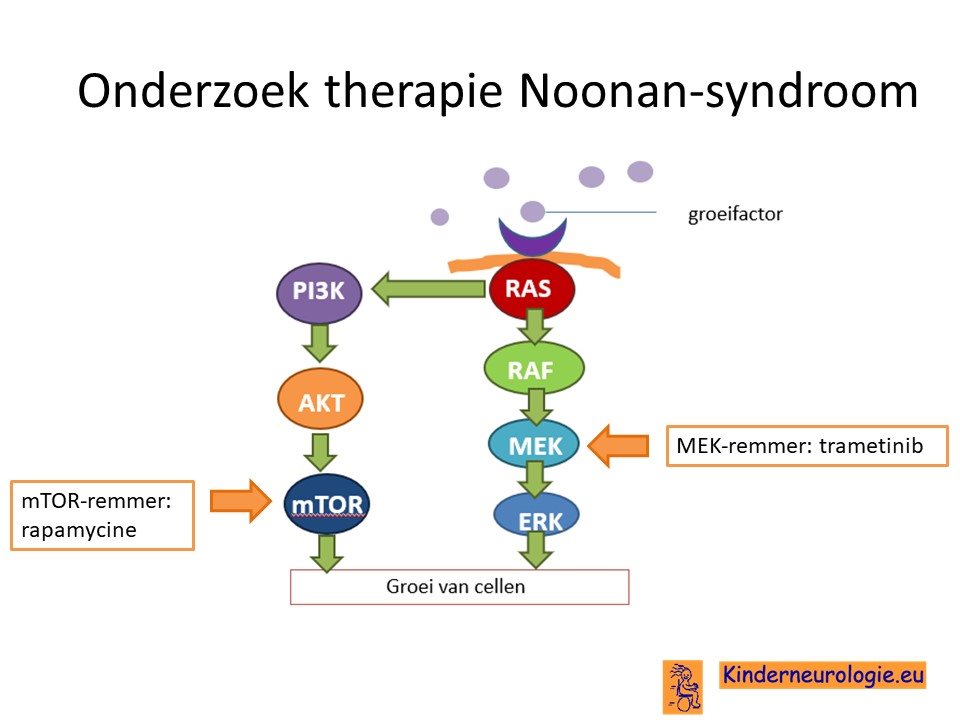 Onderzoek therapie Noonan-syndroom

groeifactor

PI3K

RAS

RAF

AKT

MEK

MEK-remmer: trametinib

mTOR-remmer: rapamycine

mTOR

ERK

Groei van cellen

Kinderneurologie.eu